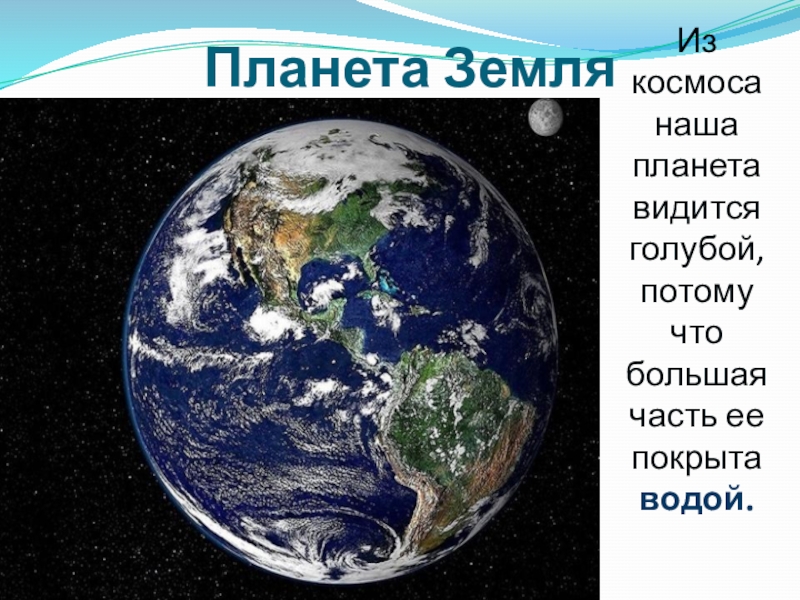 Планета Земля

Из космоса наша планета видится голубой, потому что большая часть ее покрыта водой.